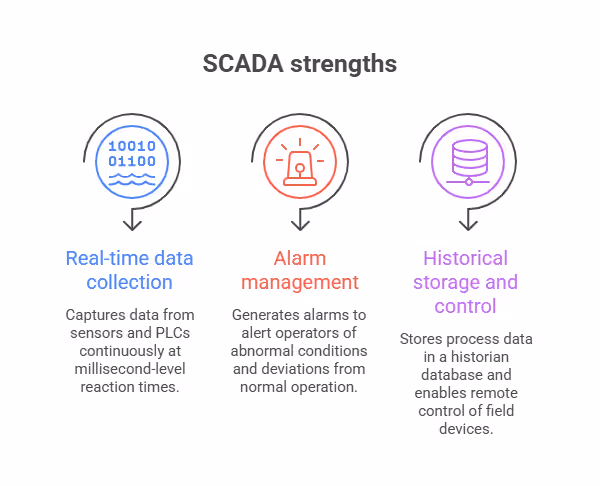 SCADA strengths

10010
01100

Real-time data collection

Captures data from sensors and PLCs continuously at millisecond-level reaction times.

Alarm management

Generates alarms to alert operators of abnormal conditions and deviations from normal operation.

Historical storage and control

Stores process data in a historian database and enables remote control of field devices.